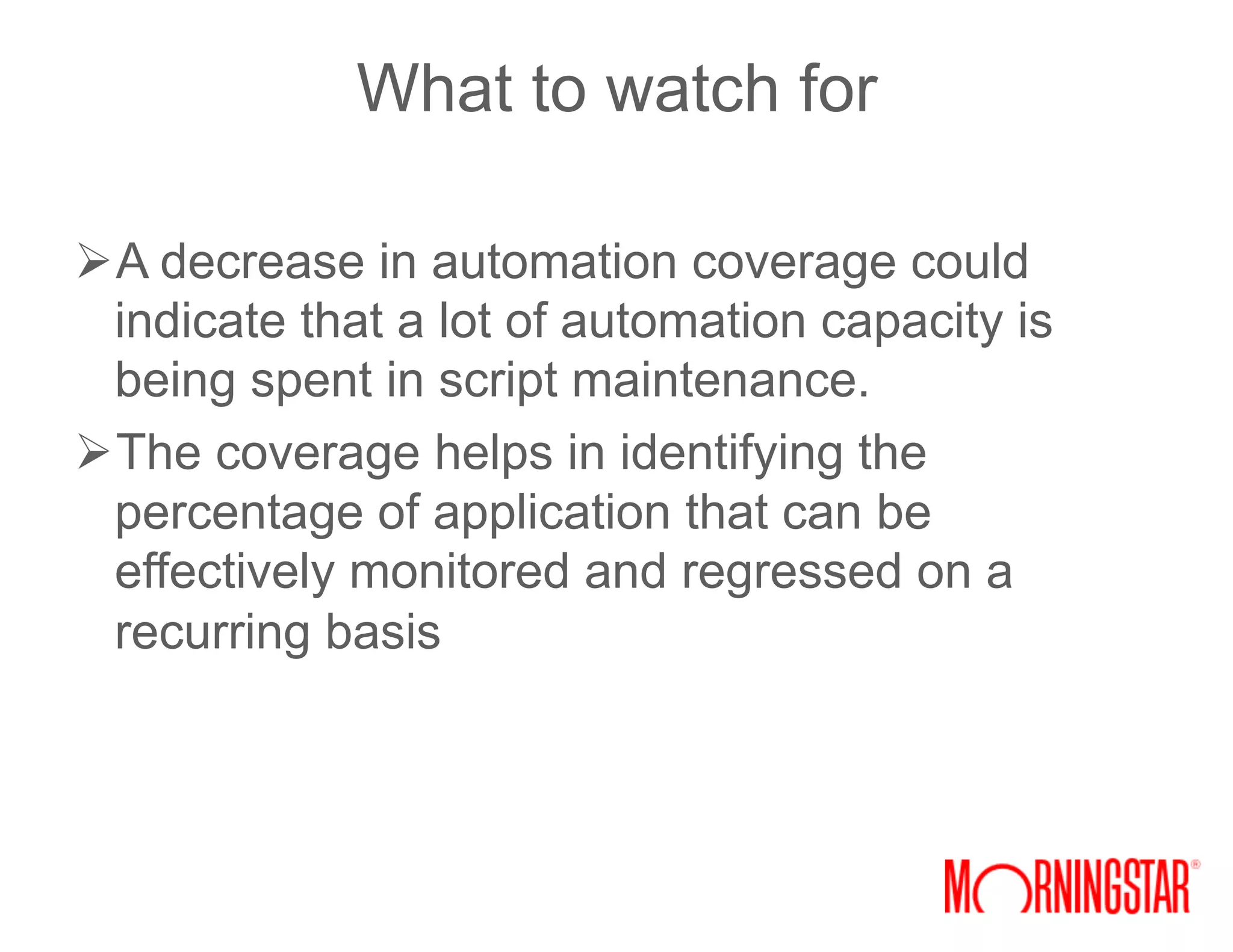 What to watch for

➢ A decrease in automation coverage could indicate that a lot of automation capacity is being spent in script maintenance.

➢ The coverage helps in identifying the percentage of application that can be effectively monitored and regressed on a recurring basis

MORNINGSTAR®